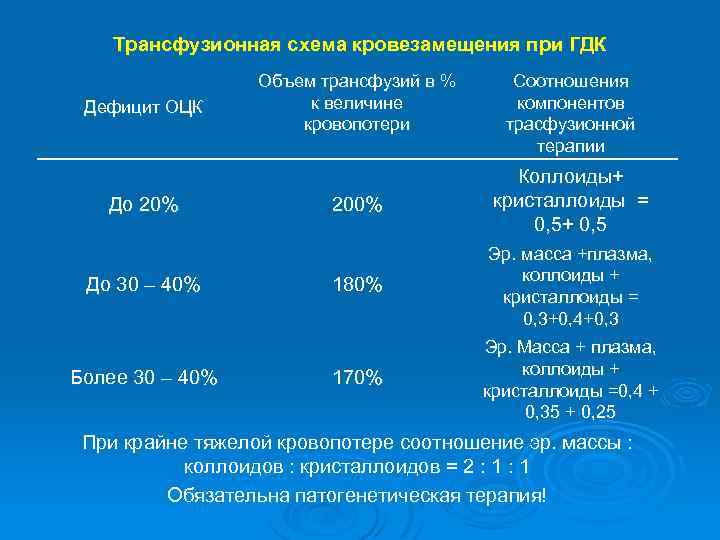 Трансфузионная схема кровезамещения при ГДК

| Дефицит ОЦК | Объем трансфузий в % к величине кровопотери | Соотношения компонентов трасфузионной терапии |
|---|---|---|
| До 20% | 200% | Коллоиды+ кристаллоиды = 0,5+ 0,5 |
| До 30 – 40% | 180% | Эр. масса +плазма, коллоиды + кристаллоиды = 0,3+0,4+0,3 |
| Более 30 – 40% | 170% | Эр. Масса + плазма, коллоиды + кристаллоиды =0,4 + 0,35 + 0,25 |

При крайне тяжелой кровопотере соотношение эр. массы : коллоидов : кристаллоидов = 2 : 1 : 1

Обязательна патогенетическая терапия!